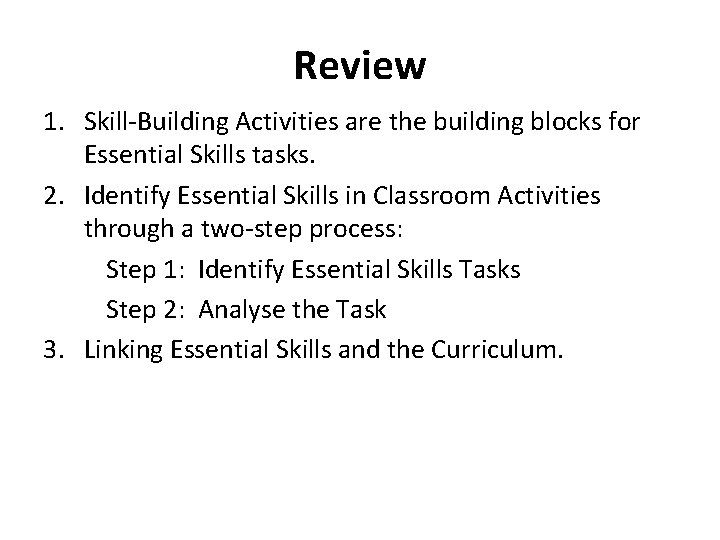 Review

1. Skill-Building Activities are the building blocks for Essential Skills tasks.
2. Identify Essential Skills in Classroom Activities through a two-step process:
Step 1: Identify Essential Skills Tasks
Step 2: Analyse the Task
3. Linking Essential Skills and the Curriculum.